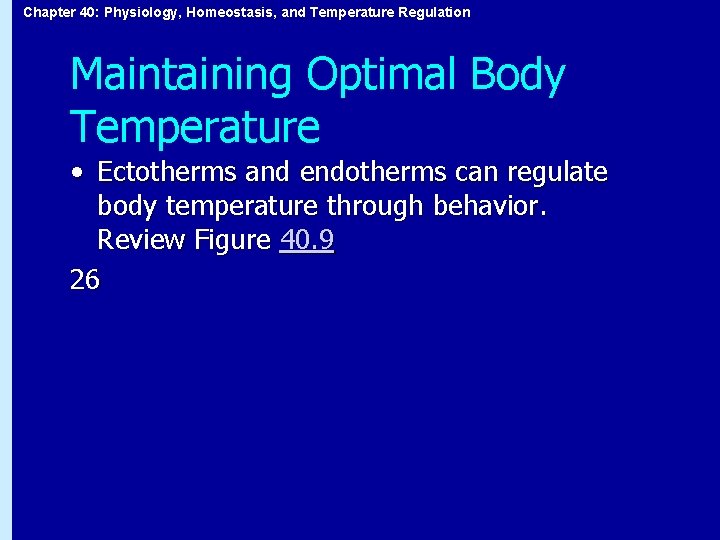 Chapter 40: Physiology, Homeostasis, and Temperature Regulation

Maintaining Optimal Body Temperature

• Ectotherms and endotherms can regulate body temperature through behavior. Review Figure 40.9

26